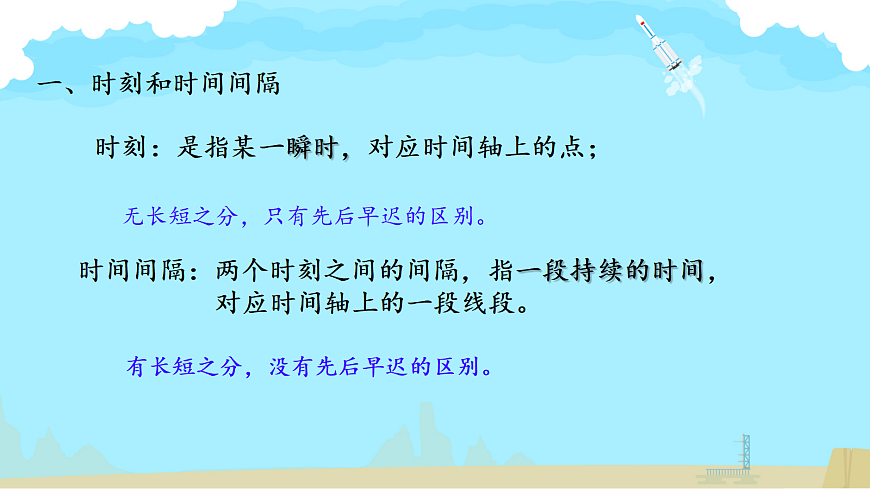 一、时刻和时间间隔

时刻：是指某一瞬时，对应时间轴上的点；

无长短之分，只有先后早迟的区别。

时间间隔：两个时刻之间的间隔，指一段持续的时间，对应时间轴上的一段线段。

有长短之分，没有先后早迟的区别。